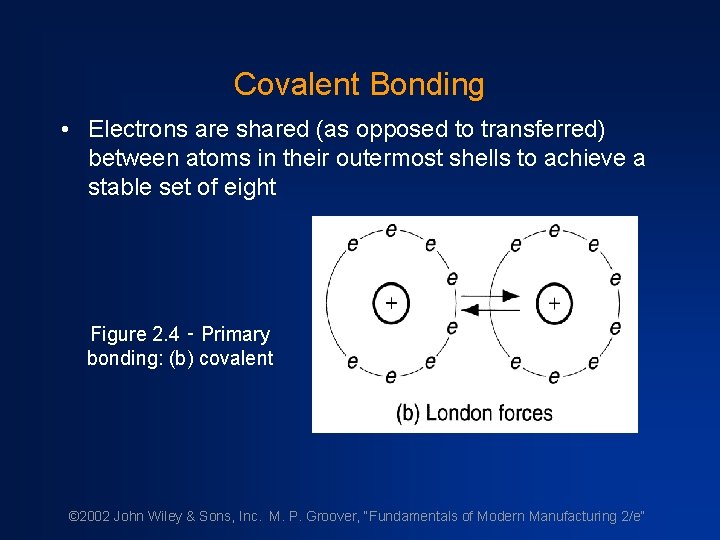 Covalent Bonding

• Electrons are shared (as opposed to transferred) between atoms in their outermost shells to achieve a stable set of eight

Figure 2.4 - Primary bonding: (b) covalent

e e e e e e e e
+
e e e e e e e e
+

(b) London forces

©2002 John Wiley & Sons, Inc. M. P. Groover, "Fundamentals of Modern Manufacturing 2/e"